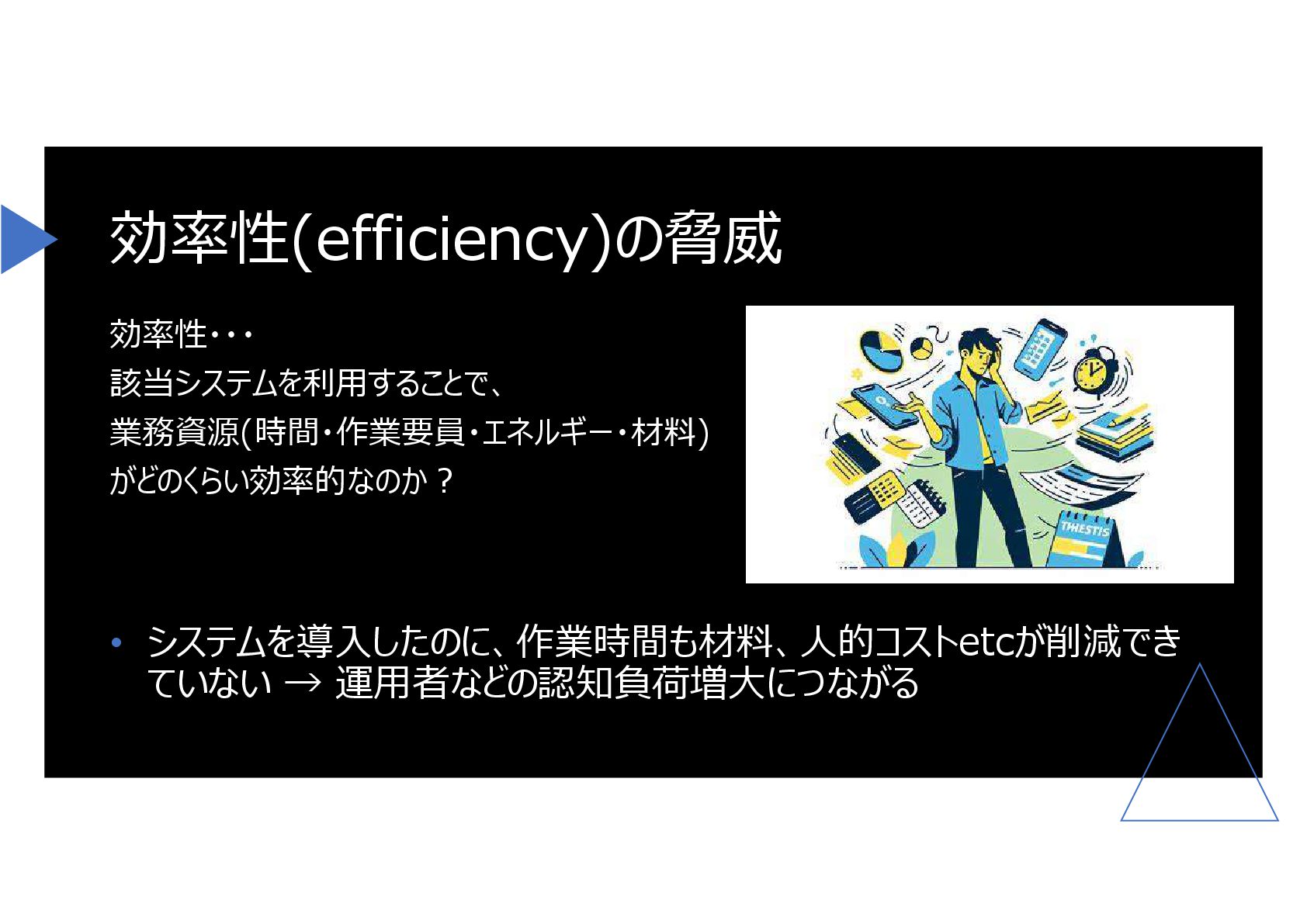 効率性(efficiency)の脅威

効率性・・・
該当システムを利用することで、
業務資源(時間・作業要員・エネルギー・材料)
がどのくらい効率的なのか？

THESTIS

• システムを導入したのに、作業時間も材料、人的コストetcが削減できていない → 運用者などの認知負荷増大につながる